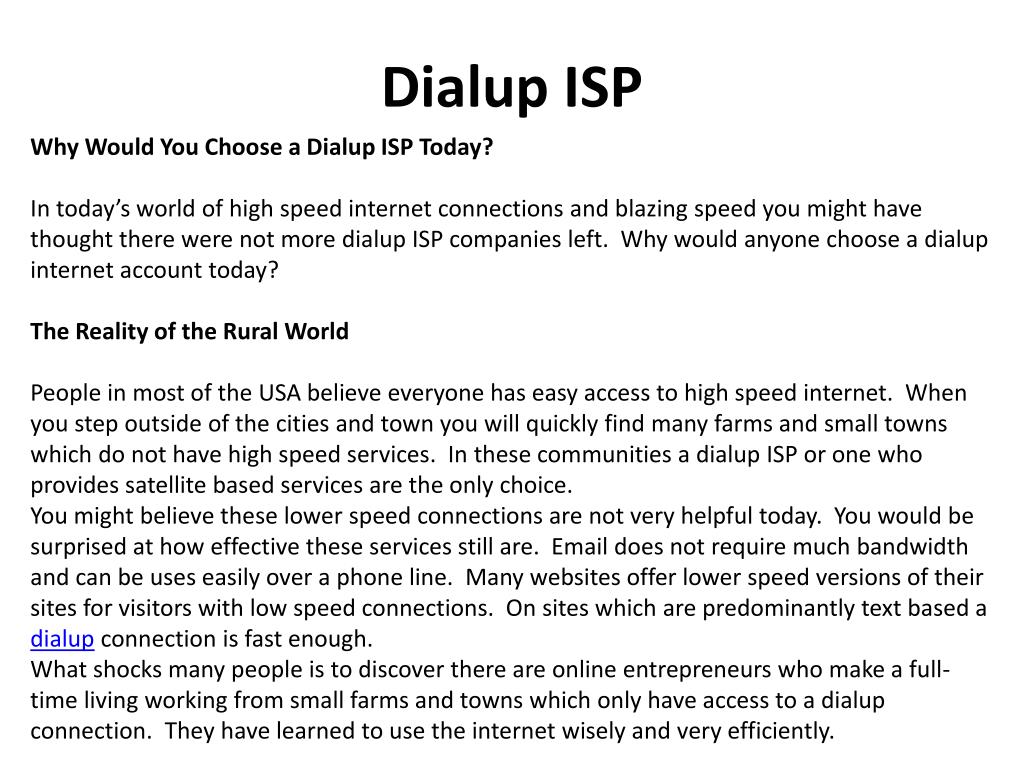 Dialup ISP

Why Would You Choose a Dialup ISP Today?

In today's world of high speed internet connections and blazing speed you might have thought there were not more dialup ISP companies left. Why would anyone choose a dialup internet account today?

The Reality of the Rural World

People in most of the USA believe everyone has easy access to high speed internet. When you step outside of the cities and town you will quickly find many farms and small towns which do not have high speed services. In these communities a dialup ISP or one who provides satellite based services are the only choice.
You might believe these lower speed connections are not very helpful today. You would be surprised at how effective these services still are. Email does not require much bandwidth and can be uses easily over a phone line. Many websites offer lower speed versions of their sites for visitors with low speed connections. On sites which are predominantly text based a dialup connection is fast enough.
What shocks many people is to discover there are online entrepreneurs who make a full-time living working from small farms and towns which only have access to a dialup connection. They have learned to use the internet wisely and very efficiently.